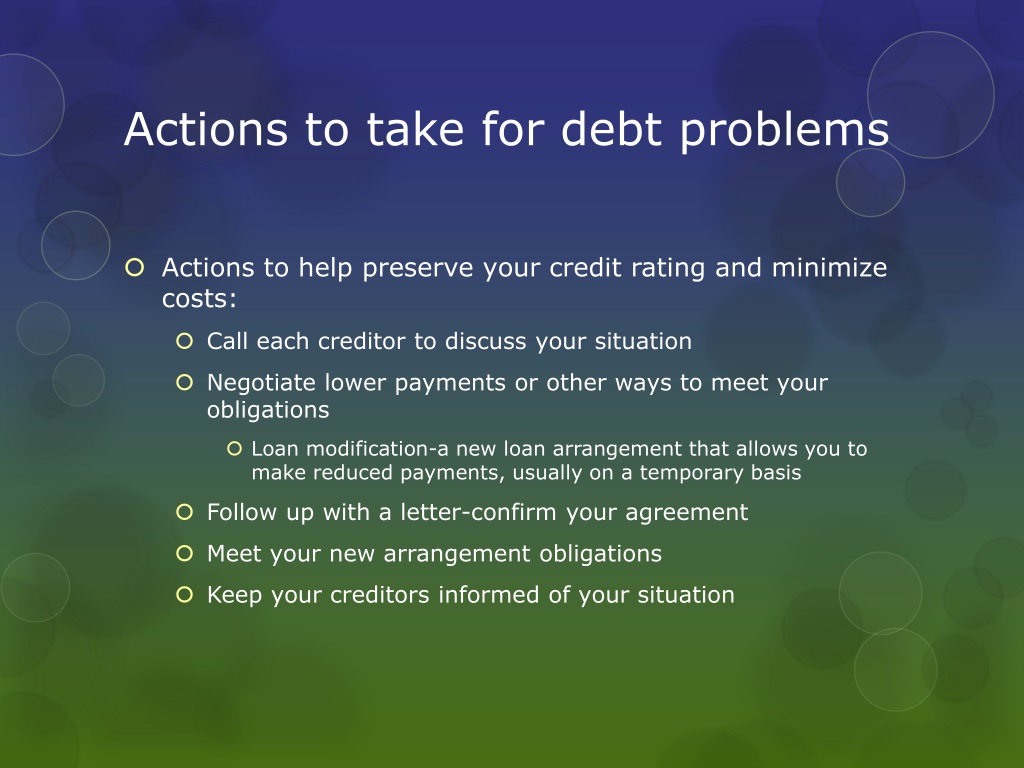 Actions to take for debt problems

Actions to help preserve your credit rating and minimize costs:

Call each creditor to discuss your situation

Negotiate lower payments or other ways to meet your obligations

Loan modification-a new loan arrangement that allows you to make reduced payments, usually on a temporary basis

Follow up with a letter-confirm your agreement

Meet your new arrangement obligations

Keep your creditors informed of your situation